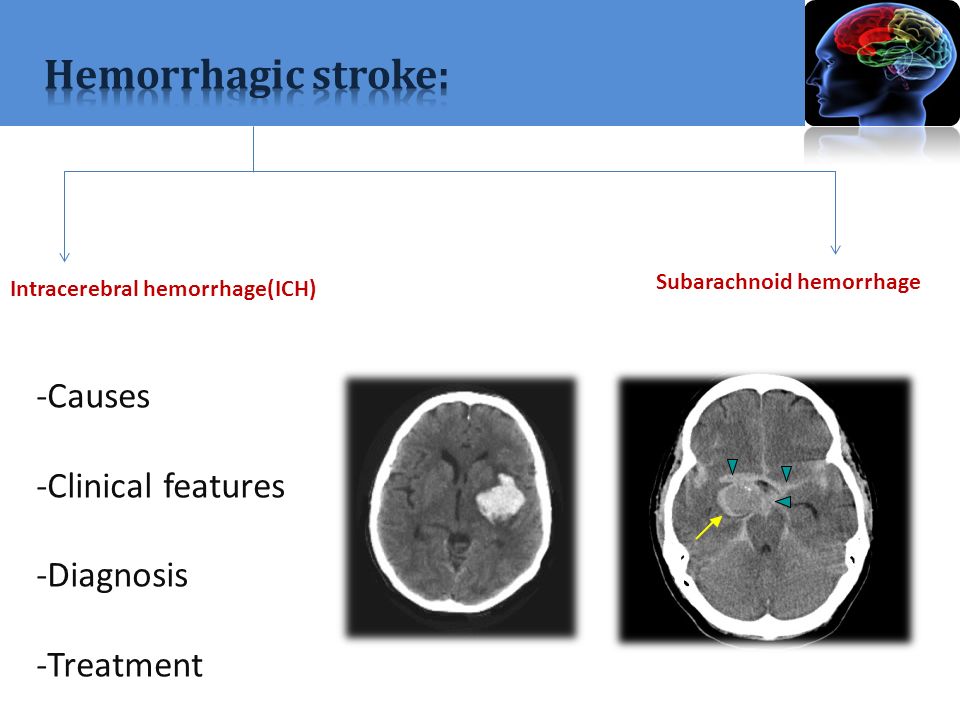 Hemorrhagic stroke:

Intracerebral hemorrhage(ICH)

Subarachnoid hemorrhage

-Causes

-Clinical features

-Diagnosis

-Treatment